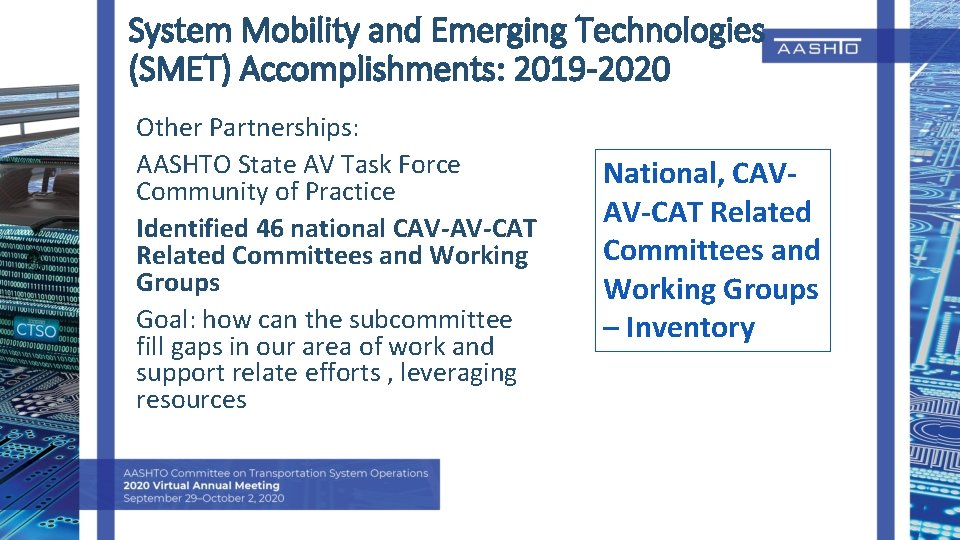 System Mobility and Emerging Technologies (SMET) Accomplishments: 2019-2020

AASHTO

Other Partnerships:

AASHTO State AV Task Force Community of Practice

Identified 46 national CAV-AV-CAT Related Committees and Working Groups

Goal: how can the subcommittee fill gaps in our area of work and support relate efforts , leveraging resources

National, CAV-AV-CAT Related Committees and Working Groups – Inventory

CTSO

AASHTO Committee on Transportation System Operations
2020 Virtual Annual Meeting
September 29–October 2, 2020